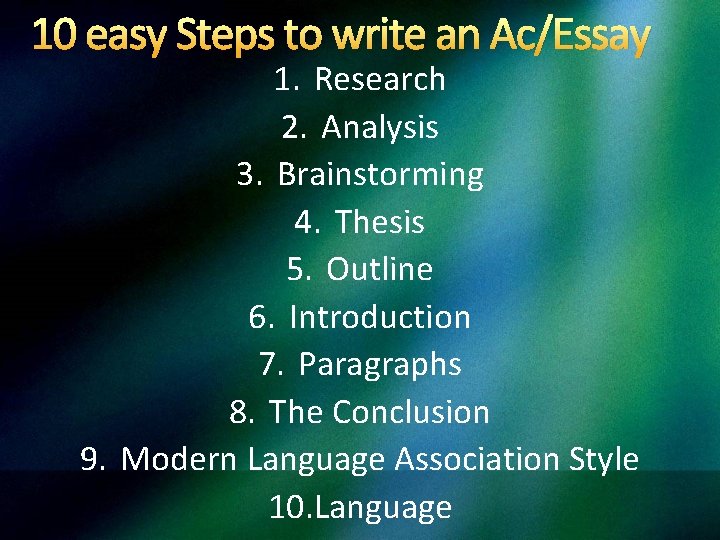 10 easy Steps to write an Ac/Essay

1. Research
2. Analysis
3. Brainstorming
4. Thesis
5. Outline
6. Introduction
7. Paragraphs
8. The Conclusion
9. Modern Language Association Style
10.Language